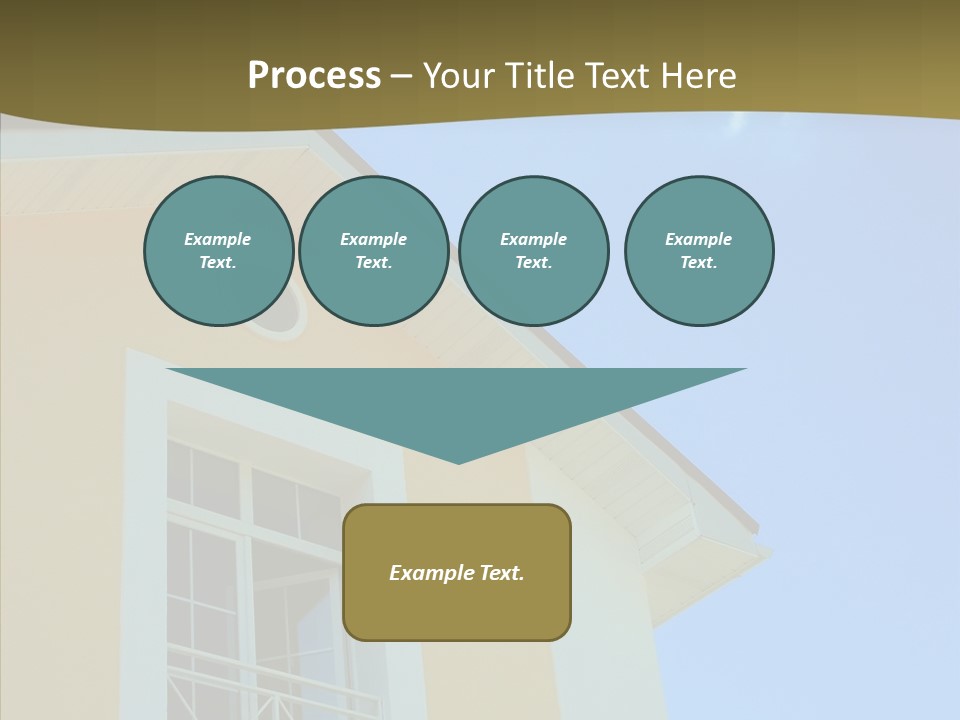 Process – Your Title Text Here

Example Text.

Example Text.

Example Text.

Example Text.

Example Text.